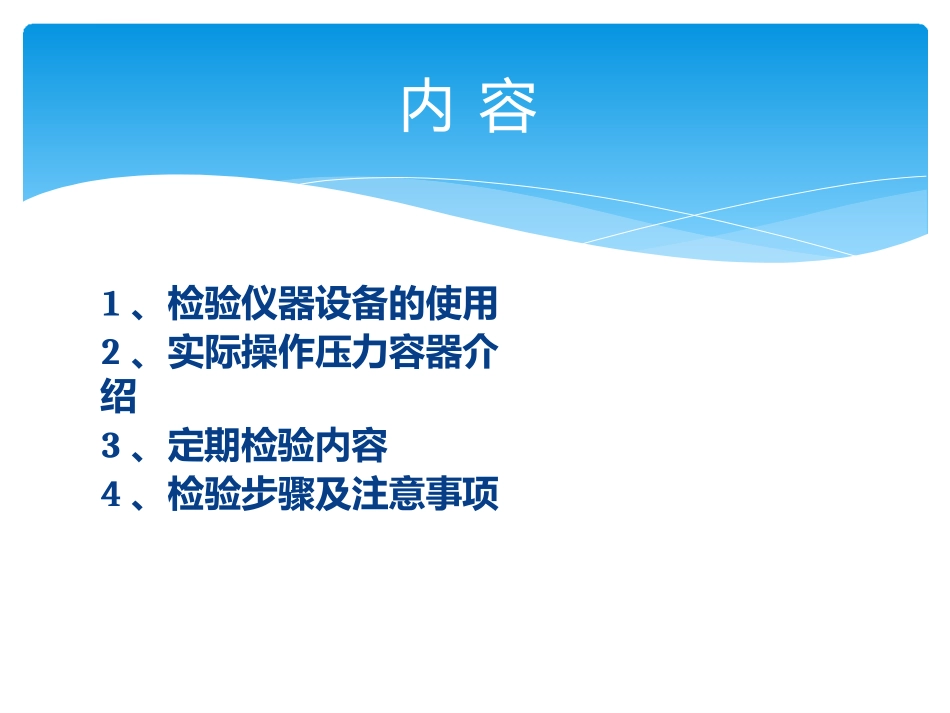 内 容

1 、检验仪器设备的使用
2 、实际操作压力容器介绍
3 、定期检验内容
4 、检验步骤及注意事项